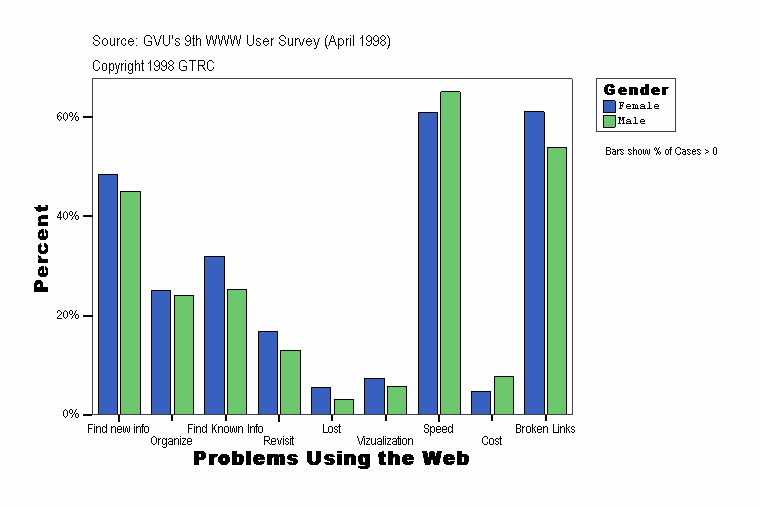 Source: GVU's 9th WWW User Survey (April 1998)

Copyright 1998 GTRC

Gender
Female
Male

Bars show % of Cases > 0

Percent

60%

40%

20%

0%

Find new info
Organize
Find Known Info
Revisit
Lost
Vizualization
Speed
Cost
Broken Links

Problems Using the Web